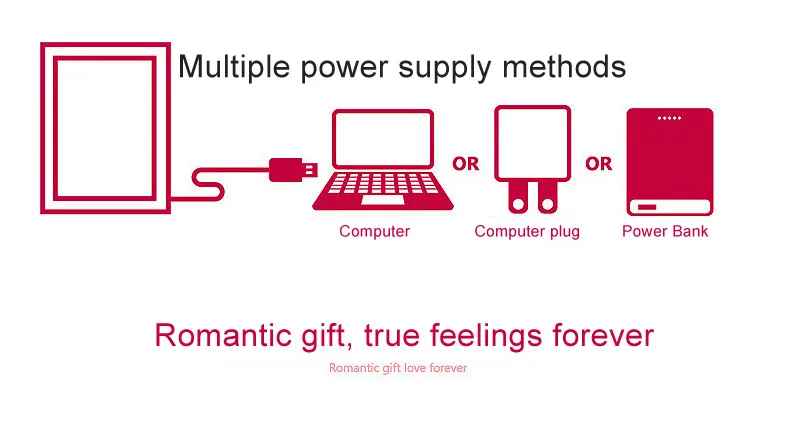 Multiple power supply methods

OR OR

Computer Computer plug Power Bank

Romantic gift, true feelings forever

Romantic gift love forever